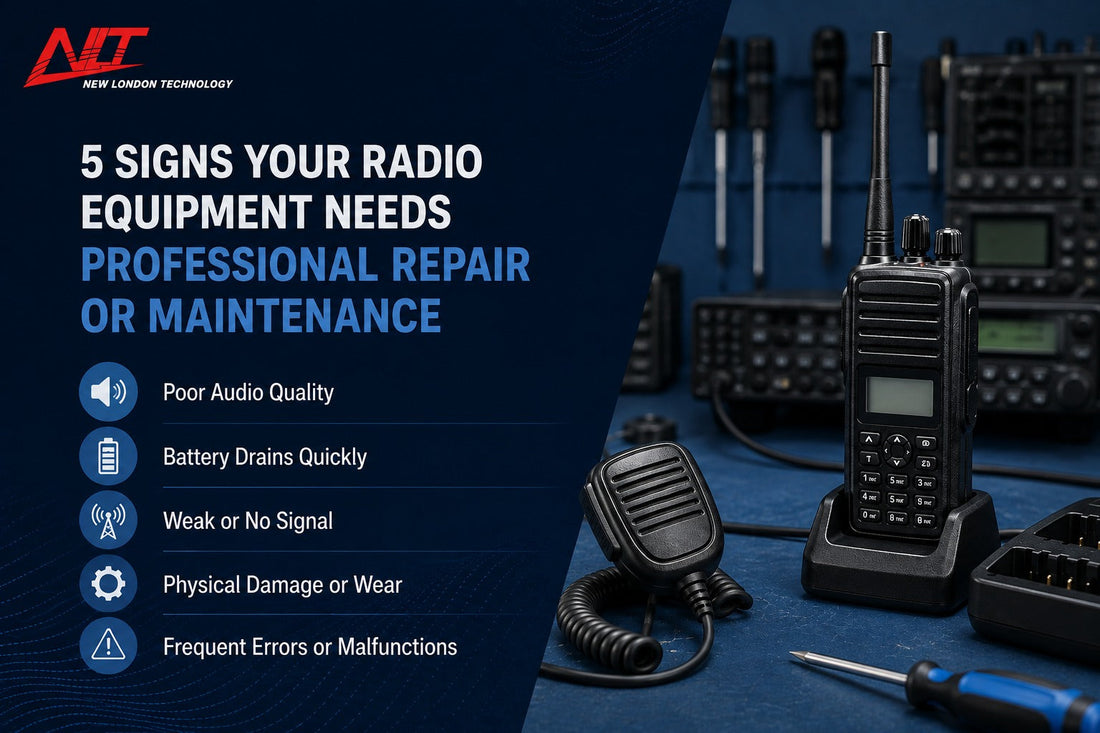 NLT
NEW LONDON TECHNOLOGY

5 SIGNS YOUR RADIO EQUIPMENT NEEDS PROFESSIONAL REPAIR OR MAINTENANCE

Poor Audio Quality

Battery Drains Quickly

Weak or No Signal

Physical Damage or Wear

Frequent Errors or Malfunctions